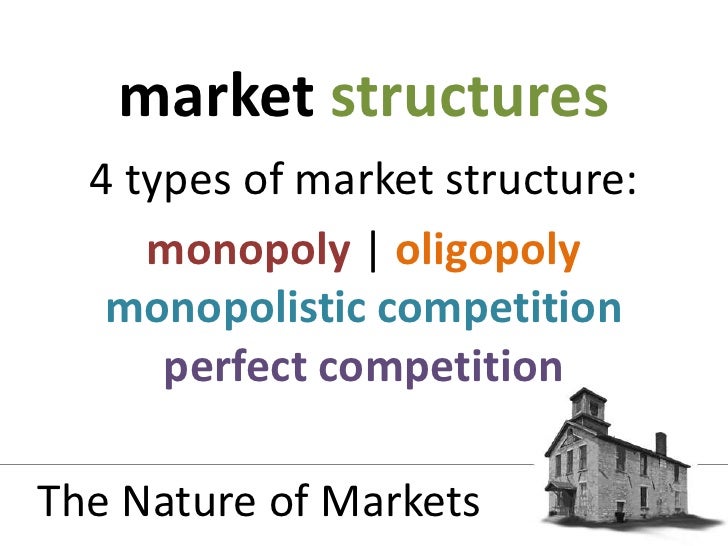 market structures

4 types of market structure:

monopoly | oligopoly
monopolistic competition
perfect competition

The Nature of Markets